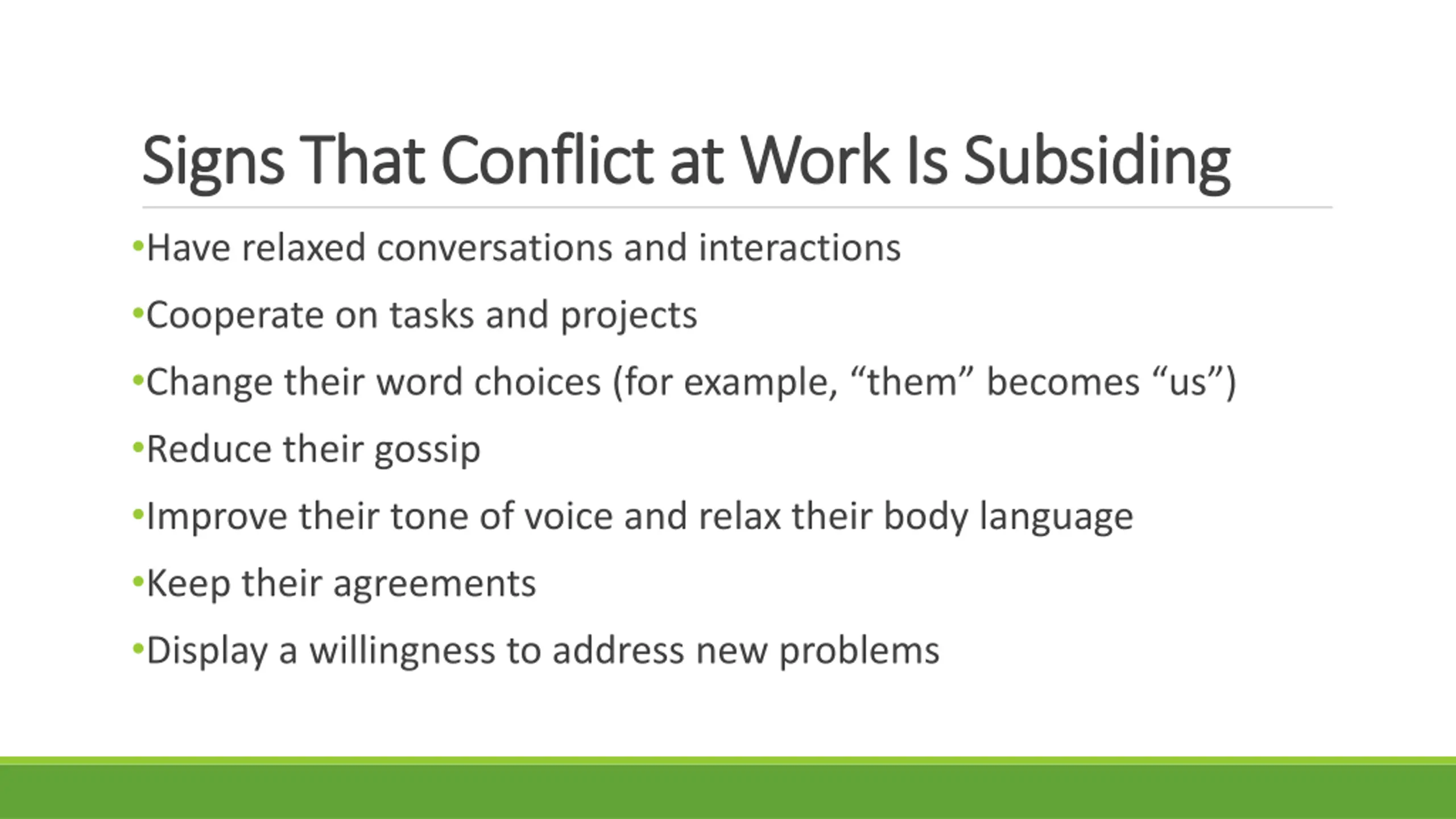 Signs That Conflict at Work Is Subsiding

•Have relaxed conversations and interactions

•Cooperate on tasks and projects

•Change their word choices (for example, “them” becomes “us”)

•Reduce their gossip

•Improve their tone of voice and relax their body language

•Keep their agreements

•Display a willingness to address new problems